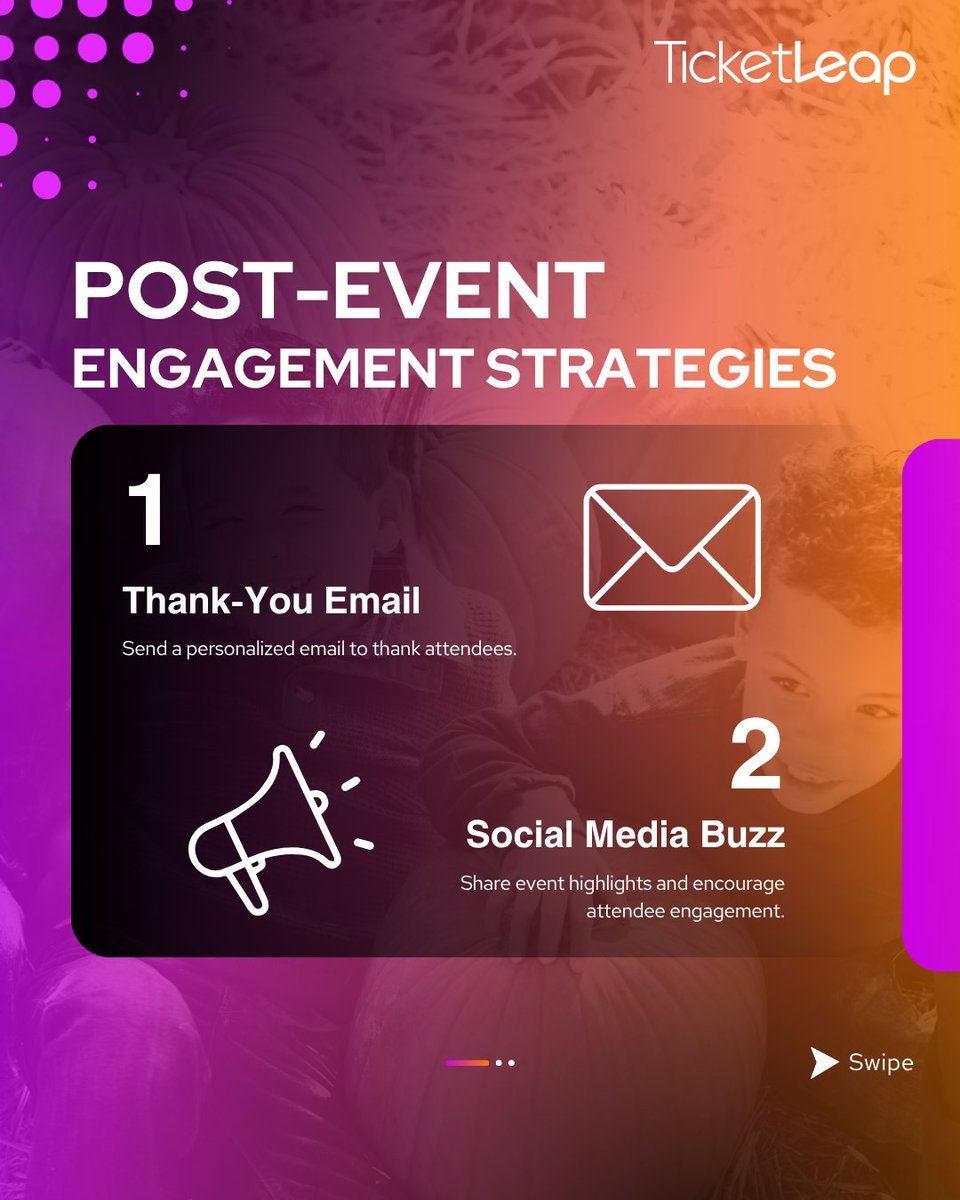 TicketLeap

POST-EVENT ENGAGEMENT STRATEGIES

1

Thank-You Email

Send a personalized email to thank attendees.

2

Social Media Buzz

Share event highlights and encourage attendee engagement.

Swipe